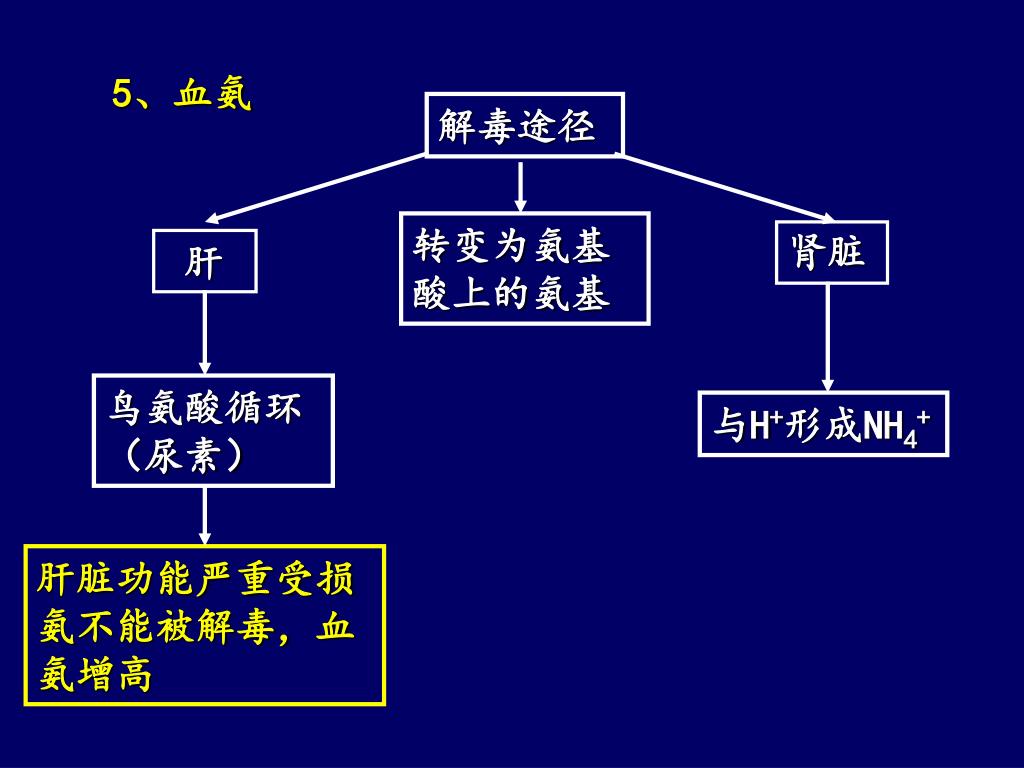 5、血氨

解毒途径

肝

转变为氨基酸上的氨基

肾脏

鸟氨酸循环（尿素）

与$H^+$形成$NH_4^+$

肝脏功能严重受损氨不能被解毒，血氨增高